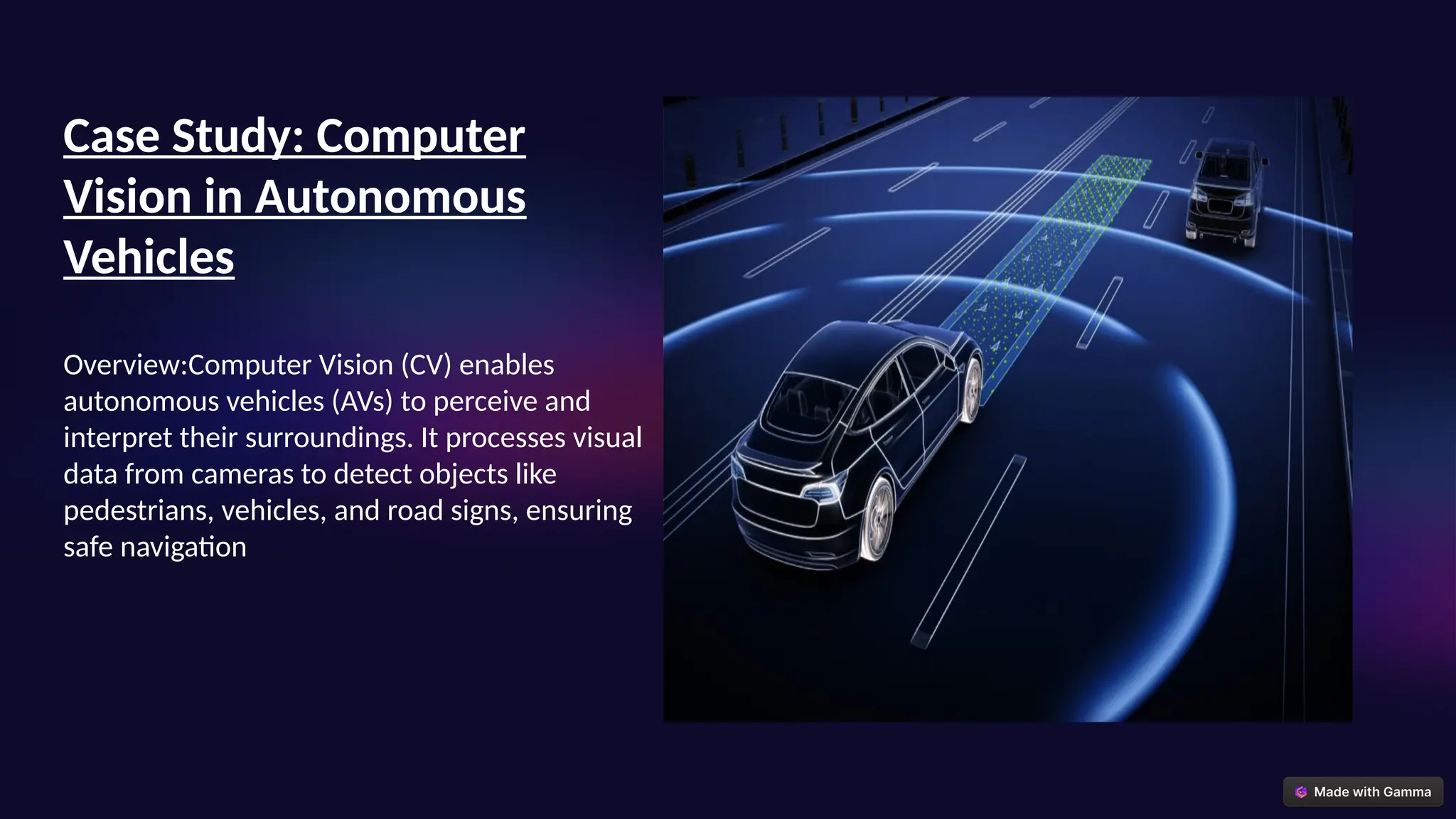 Case Study: Computer Vision in Autonomous Vehicles

Overview:Computer Vision (CV) enables autonomous vehicles (AVs) to perceive and interpret their surroundings. It processes visual data from cameras to detect objects like pedestrians, vehicles, and road signs, ensuring safe navigation

Made with Gamma